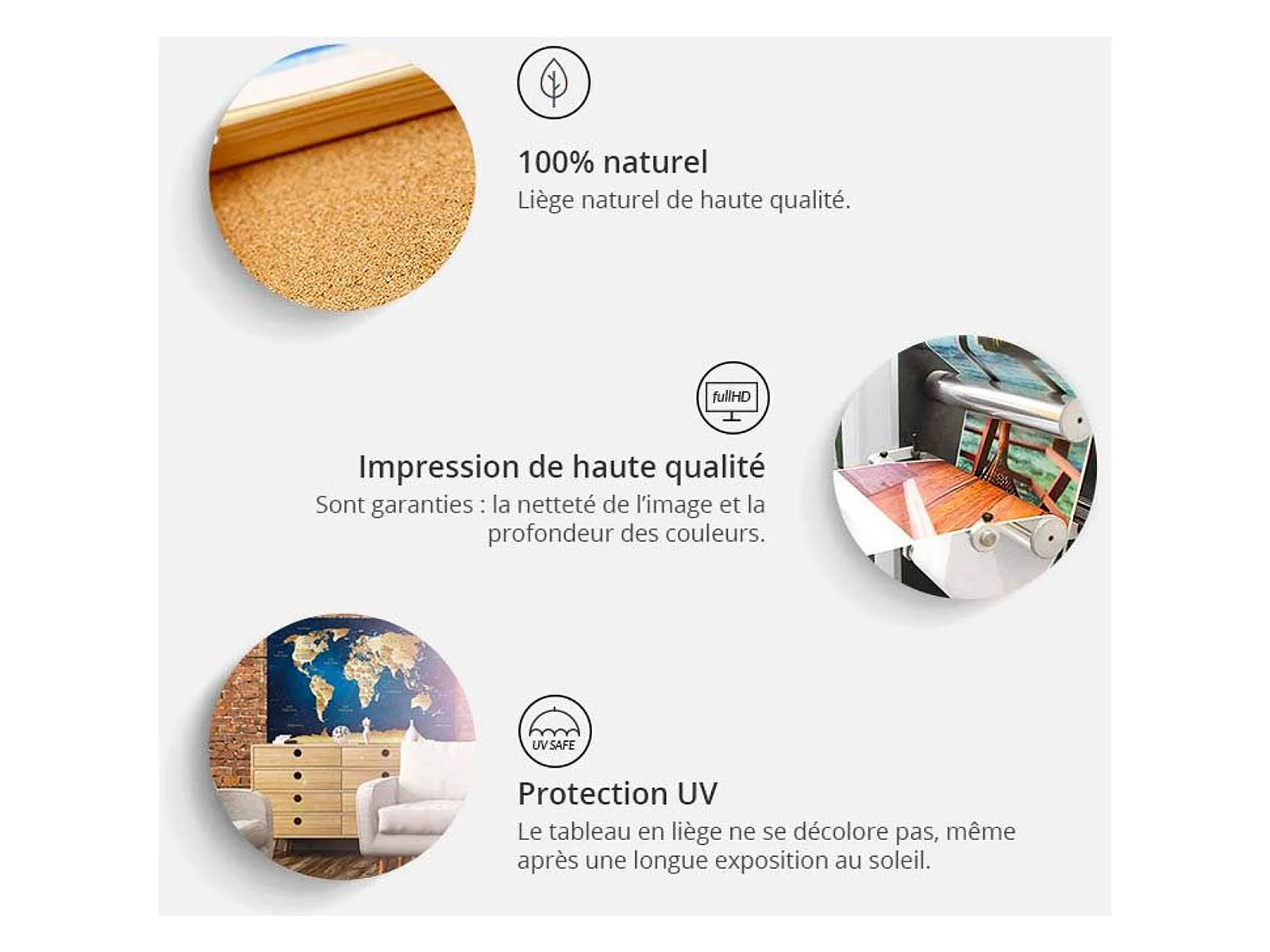 100% naturel
Liège naturel de haute qualité.

fullHD

Impression de haute qualité
Sont garanties : la netteté de l'image et la profondeur des couleurs.

UV SAFE

Protection UV
Le tableau en liège ne se décolore pas, même après une longue exposition au soleil.